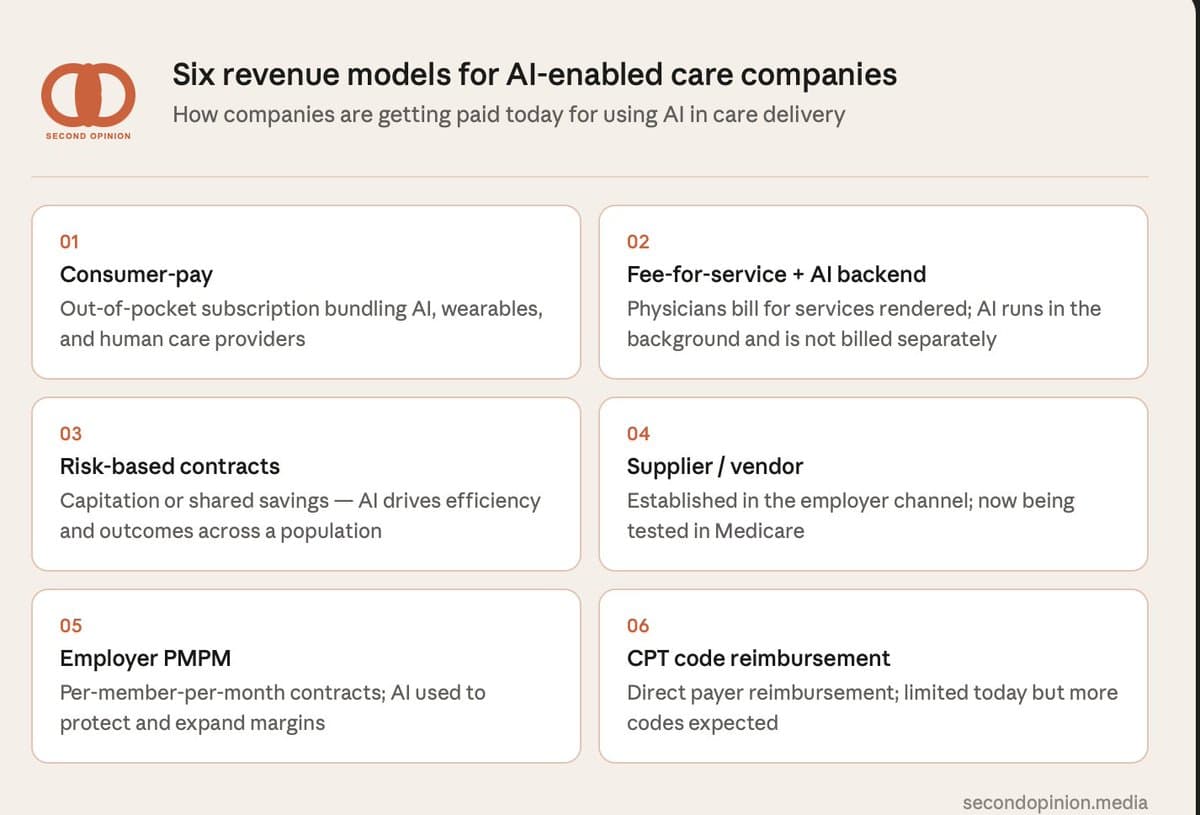 SECOND OPINION

Six revenue models for AI-enabled care companies
How companies are getting paid today for using AI in care delivery

01
Consumer-pay
Out-of-pocket subscription bundling AI, wearables, and human care providers

02
Fee-for-service + AI backend
Physicians bill for services rendered; AI runs in the background and is not billed separately

03
Risk-based contracts
Capitation or shared savings — AI drives efficiency and outcomes across a population

04
Supplier / vendor
Established in the employer channel; now being tested in Medicare

05
Employer PMPM
Per-member-per-month contracts; AI used to protect and expand margins

06
CPT code reimbursement
Direct payer reimbursement; limited today but more codes expected

secondopinion.media